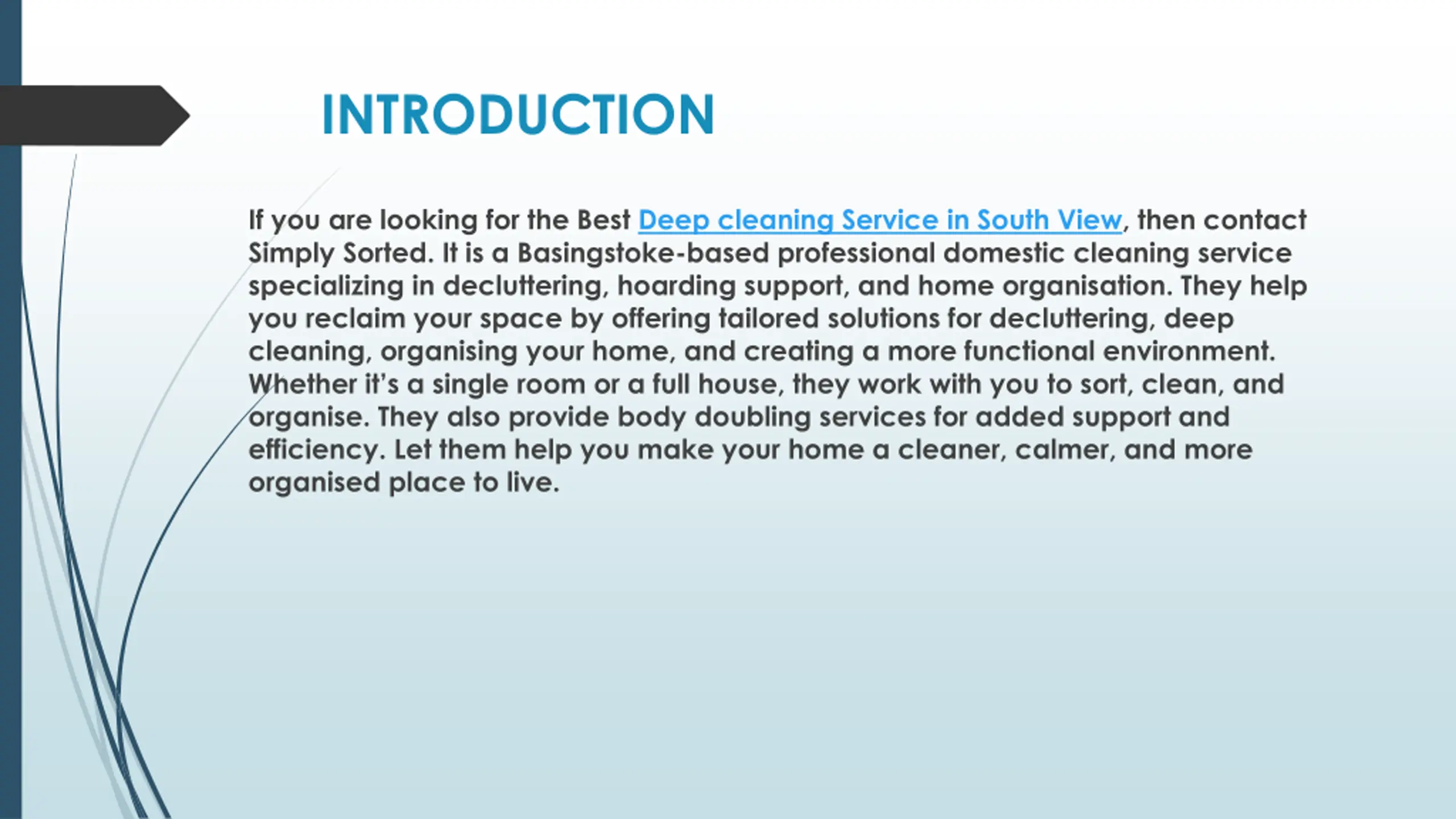 INTRODUCTION

If you are looking for the Best Deep cleaning Service in South View, then contact Simply Sorted. It is a Basingstoke-based professional domestic cleaning service specializing in decluttering, hoarding support, and home organisation. They help you reclaim your space by offering tailored solutions for decluttering, deep cleaning, organising your home, and creating a more functional environment. Whether it's a single room or a full house, they work with you to sort, clean, and organise. They also provide body doubling services for added support and efficiency. Let them help you make your home a cleaner, calmer, and more organised place to live.